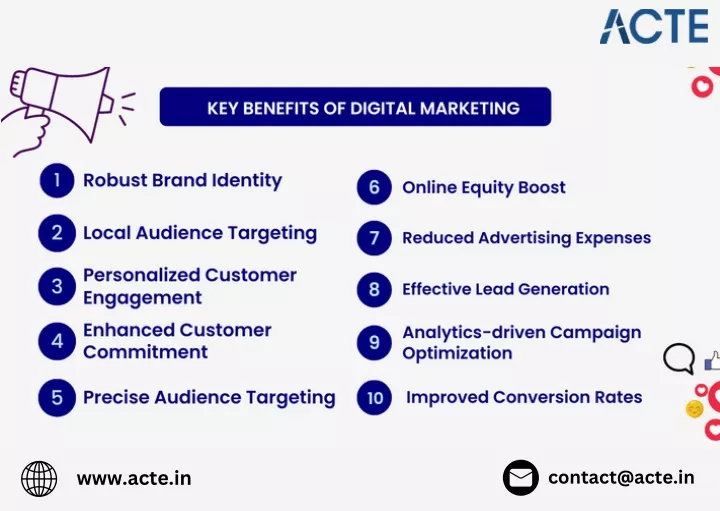 ACTE

KEY BENEFITS OF DIGITAL MARKETING

1 Robust Brand Identity

2 Local Audience Targeting

3 Personalized Customer Engagement

4 Enhanced Customer Commitment

5 Precise Audience Targeting

6 Online Equity Boost

7 Reduced Advertising Expenses

8 Effective Lead Generation

9 Analytics-driven Campaign Optimization

10 Improved Conversion Rates

www.acte.in

contact@acte.in